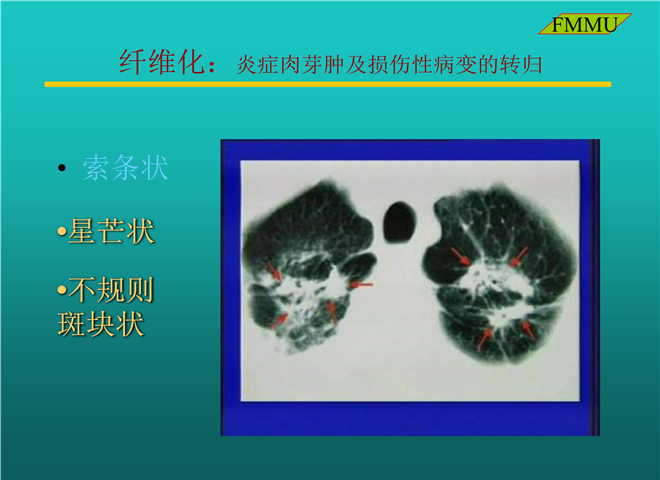 FMMU

纤维化：炎症肉芽肿及损伤性病变的转归

• 索条状

•星芒状

•不规则斑块状